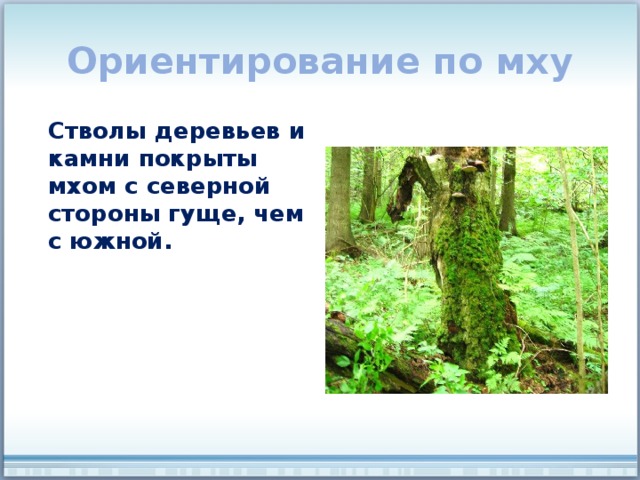 Ориентирование по мху

Стволы деревьев и камни покрыты мхом с северной стороны гуще, чем с южной.